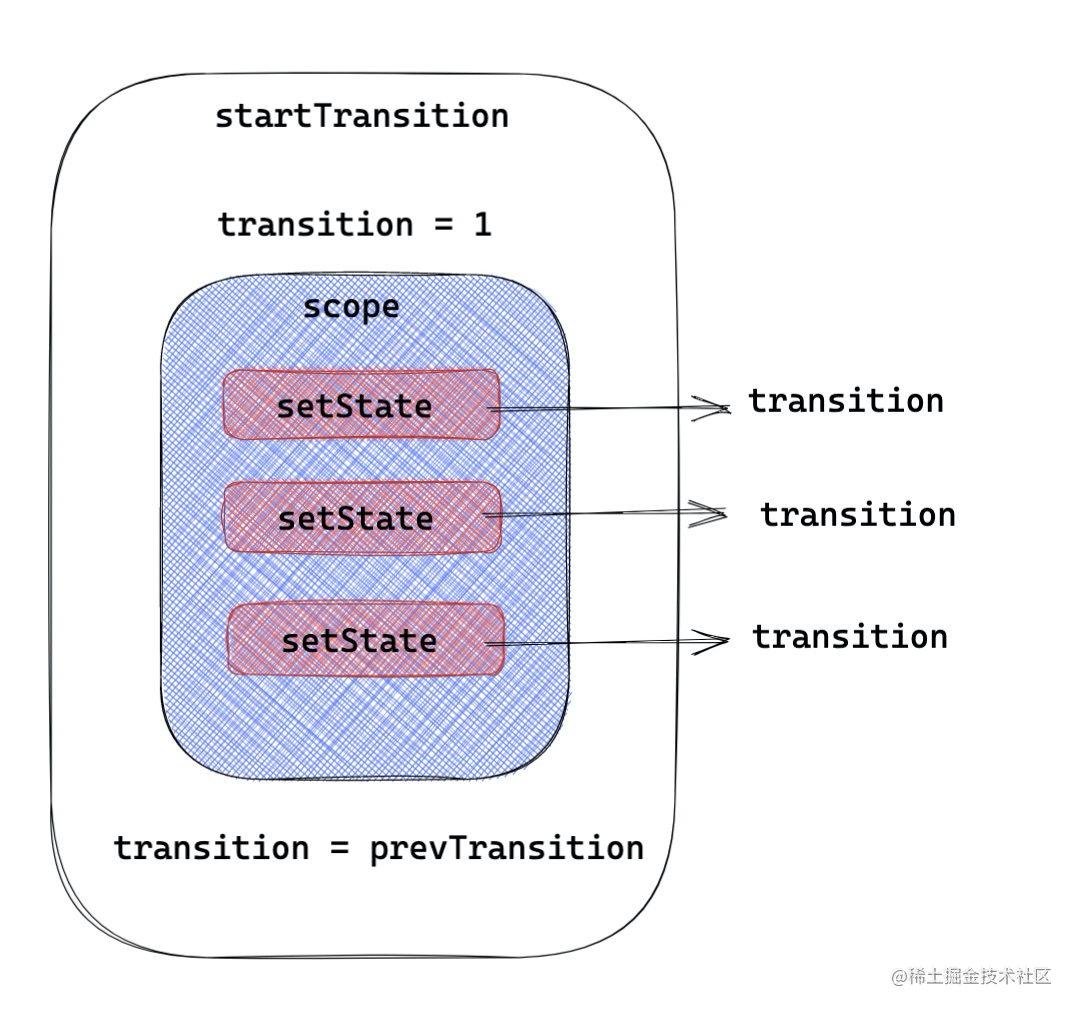 startTransition

transition = 1

scope

setState

transition

setState

transition

setState

transition

transition = prevTransition

@稀土掘金技术社区